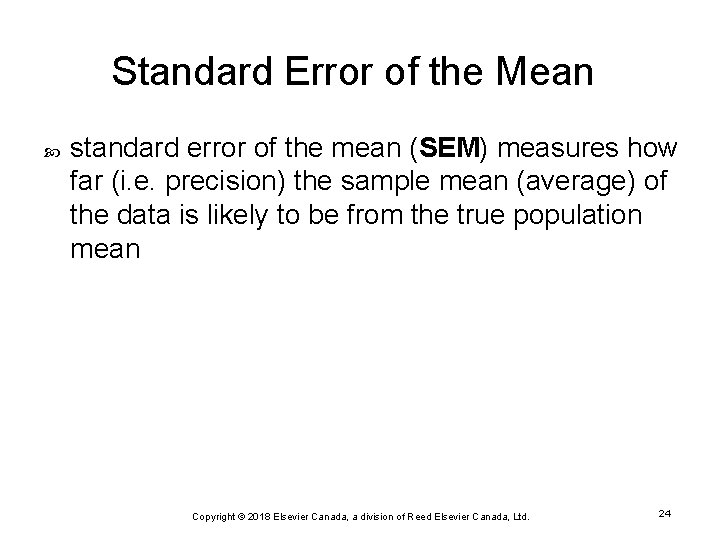 Standard Error of the Mean

standard error of the mean (SEM) measures how far (i.e. precision) the sample mean (average) of the data is likely to be from the true population mean

Copyright © 2018 Elsevier Canada, a division of Reed Elsevier Canada, Ltd.

24